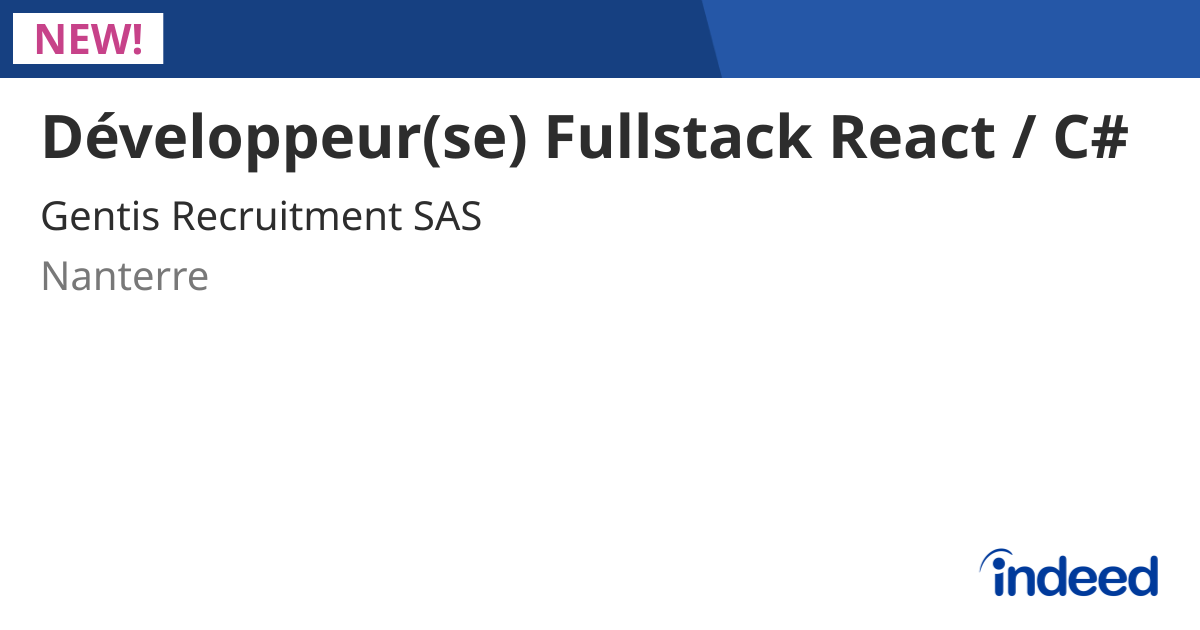 NEW!

Développeur(se) Fullstack React / C#

Gentis Recruitment SAS

Nanterre

indeed